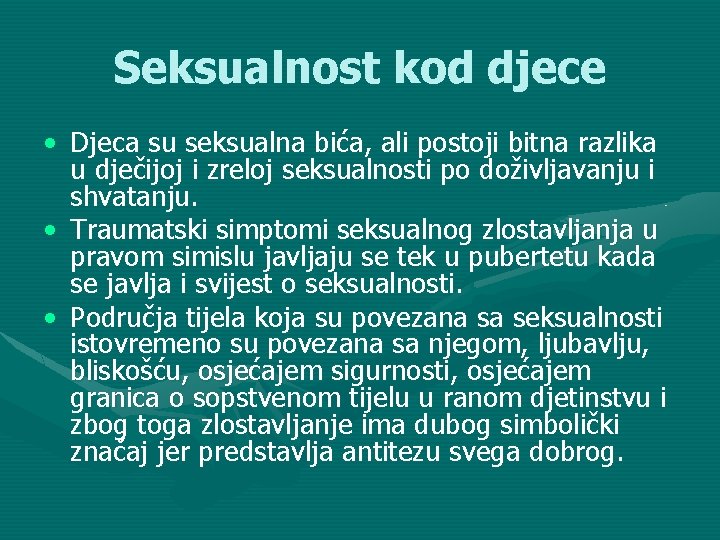 Seksualnost kod djece

• Djeca su seksualna bića, ali postoji bitna razlika u dječijoj i zreloj seksualnosti po doživljavanju i shvatanju.
• Traumatski simptomi seksualnog zlostavljanja u pravom simislu javljaju se tek u pubertetu kada se javlja i svijest o seksualnosti.
• Područja tijela koja su povezana sa seksualnosti istovremeno su povezana sa njegom, ljubavlju, bliskošću, osjećajem sigurnosti, osjećajem granica o sopstvenom tijelu u ranom djetinstvu i zbog toga zlostavljanje ima dubog simbolički značaj jer predstavlja antitezu svega dobrog.